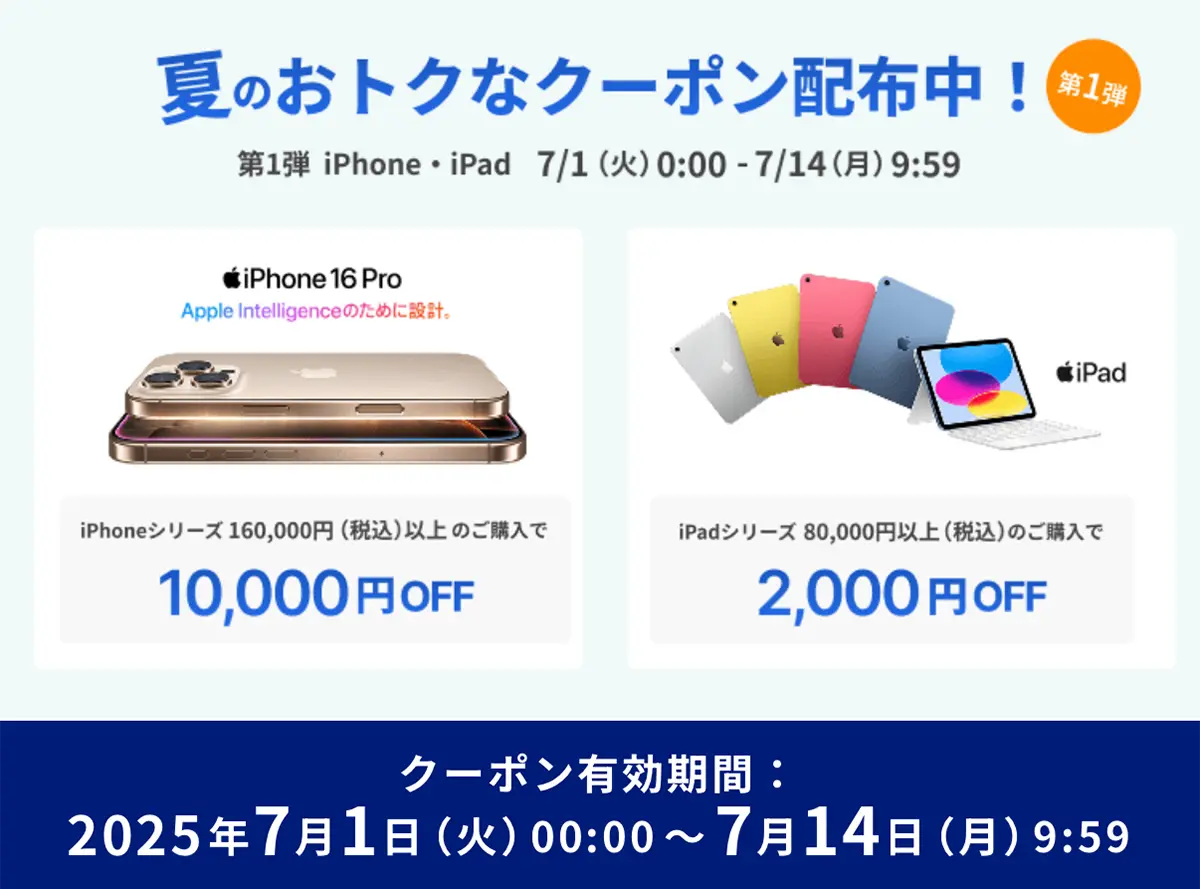 夏のおトクなクーポン配布中！

第1弾

第1弾 iPhone・iPad 7/1（火）0:00 - 7/14（月）9:59

iPhone 16 Pro

Apple Intelligenceのために設計。

iPhoneシリーズ 160,000円（税込）以上 のご購入で

10,000円OFF

iPad

iPadシリーズ 80,000円以上（税込）のご購入で

2,000円OFF

クーポン有効期間：

2025年7月1日（火）00:00～7月14日（月）9:59